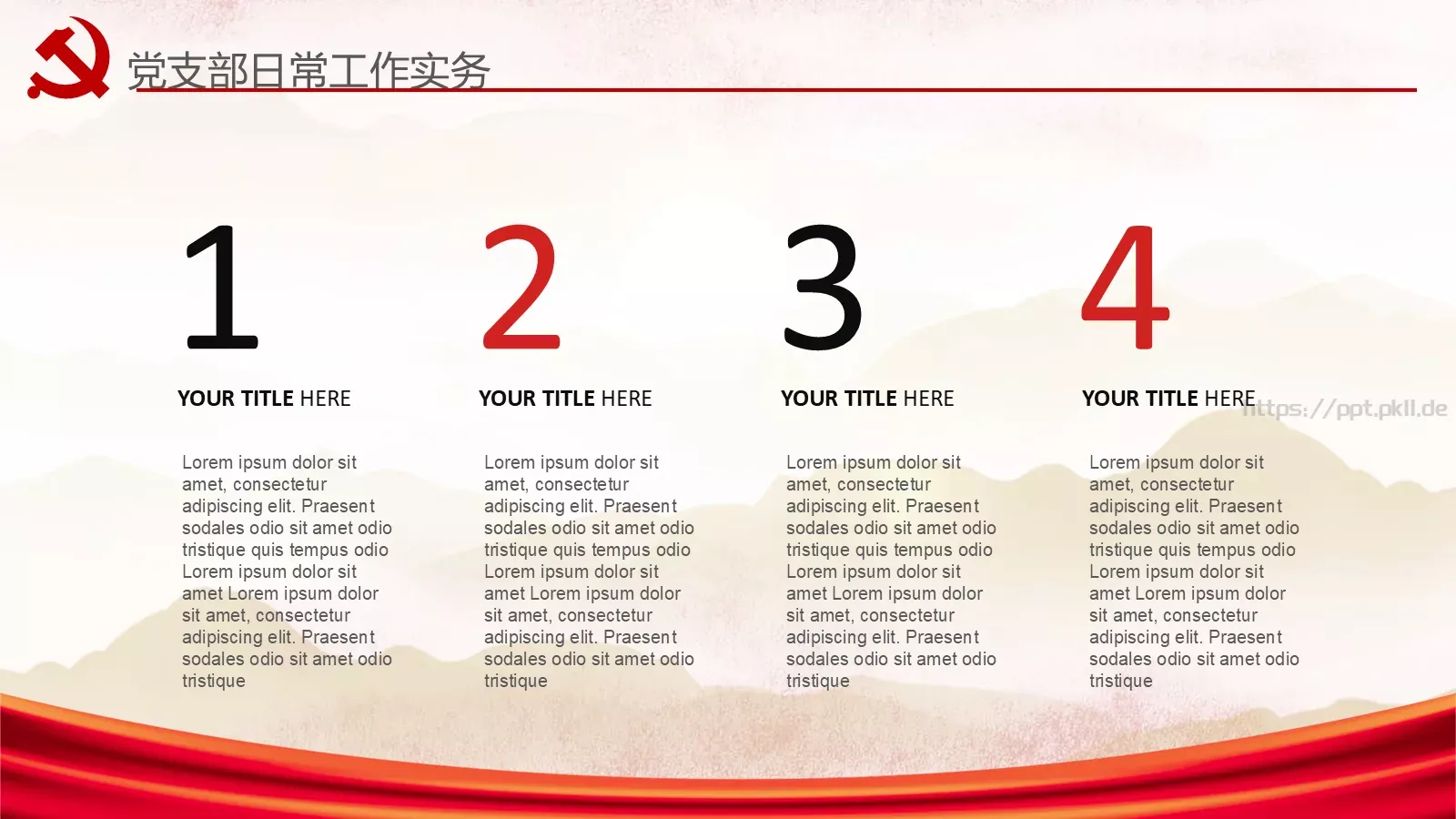 党支部日常工作实务

1

YOUR TITLE HERE

Lorem ipsum dolor sit amet, consectetur adipiscing elit. Praesent sodales odio sit amet odio tristique quis tempus odio Lorem ipsum dolor sit amet Lorem ipsum dolor sit amet, consectetur adipiscing elit. Praesent sodales odio sit amet odio tristique

2

YOUR TITLE HERE

Lorem ipsum dolor sit amet, consectetur adipiscing elit. Praesent sodales odio sit amet odio tristique quis tempus odio Lorem ipsum dolor sit amet Lorem ipsum dolor sit amet, consectetur adipiscing elit. Praesent sodales odio sit amet odio tristique

3

YOUR TITLE HERE

Lorem ipsum dolor sit amet, consectetur adipiscing elit. Praesent sodales odio sit amet odio tristique quis tempus odio Lorem ipsum dolor sit amet Lorem ipsum dolor sit amet, consectetur adipiscing elit. Praesent sodales odio sit amet odio tristique

4

YOUR TITLE HERE

https://ppt.pkll.de

Lorem ipsum dolor sit amet, consectetur adipiscing elit. Praesent sodales odio sit amet odio tristique quis tempus odio Lorem ipsum dolor sit amet Lorem ipsum dolor sit amet, consectetur adipiscing elit. Praesent sodales odio sit amet odio tristique